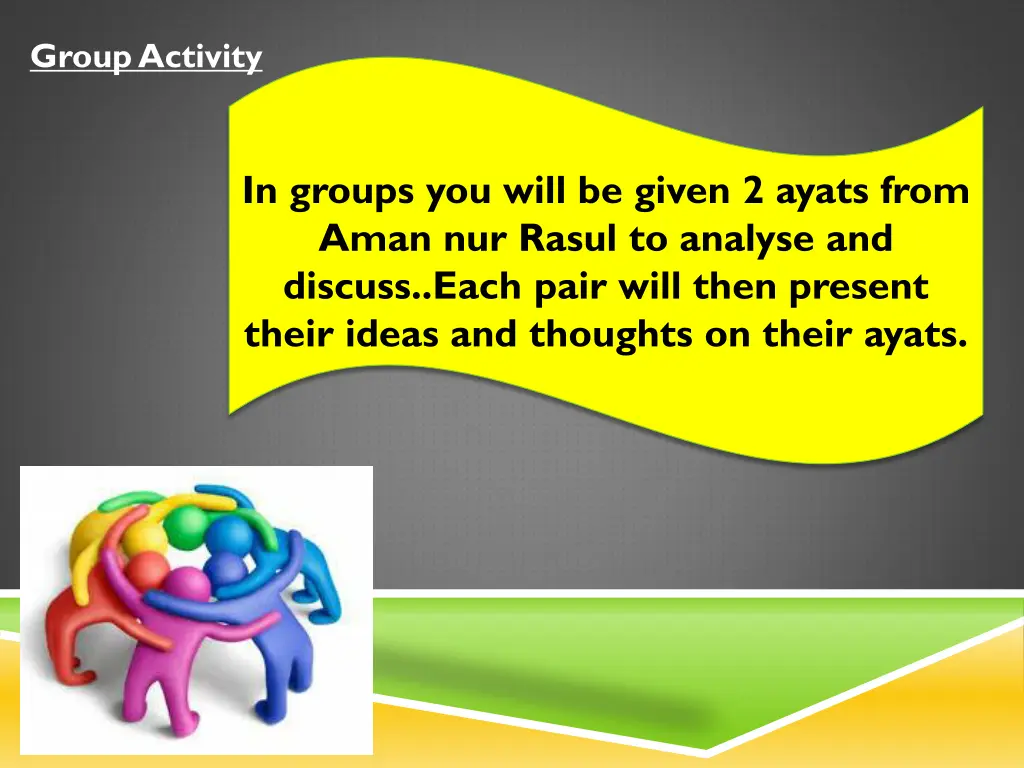 Group Activity

In groups you will be given 2 ayats from Aman nur Rasul to analyse and discuss..Each pair will then present their ideas and thoughts on their ayats.